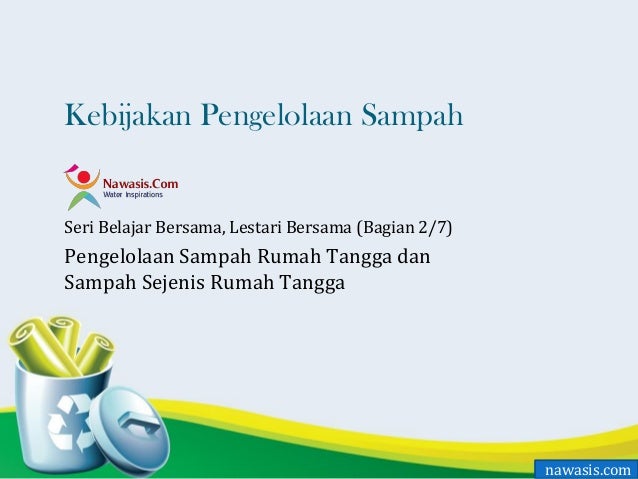 Kebijakan Pengelolaan Sampah

Nawasis.Com
Water Inspirations

Seri Belajar Bersama, Lestari Bersama (Bagian 2/7)

Pengelolaan Sampah Rumah Tangga dan Sampah Sejenis Rumah Tangga

nawasis.com